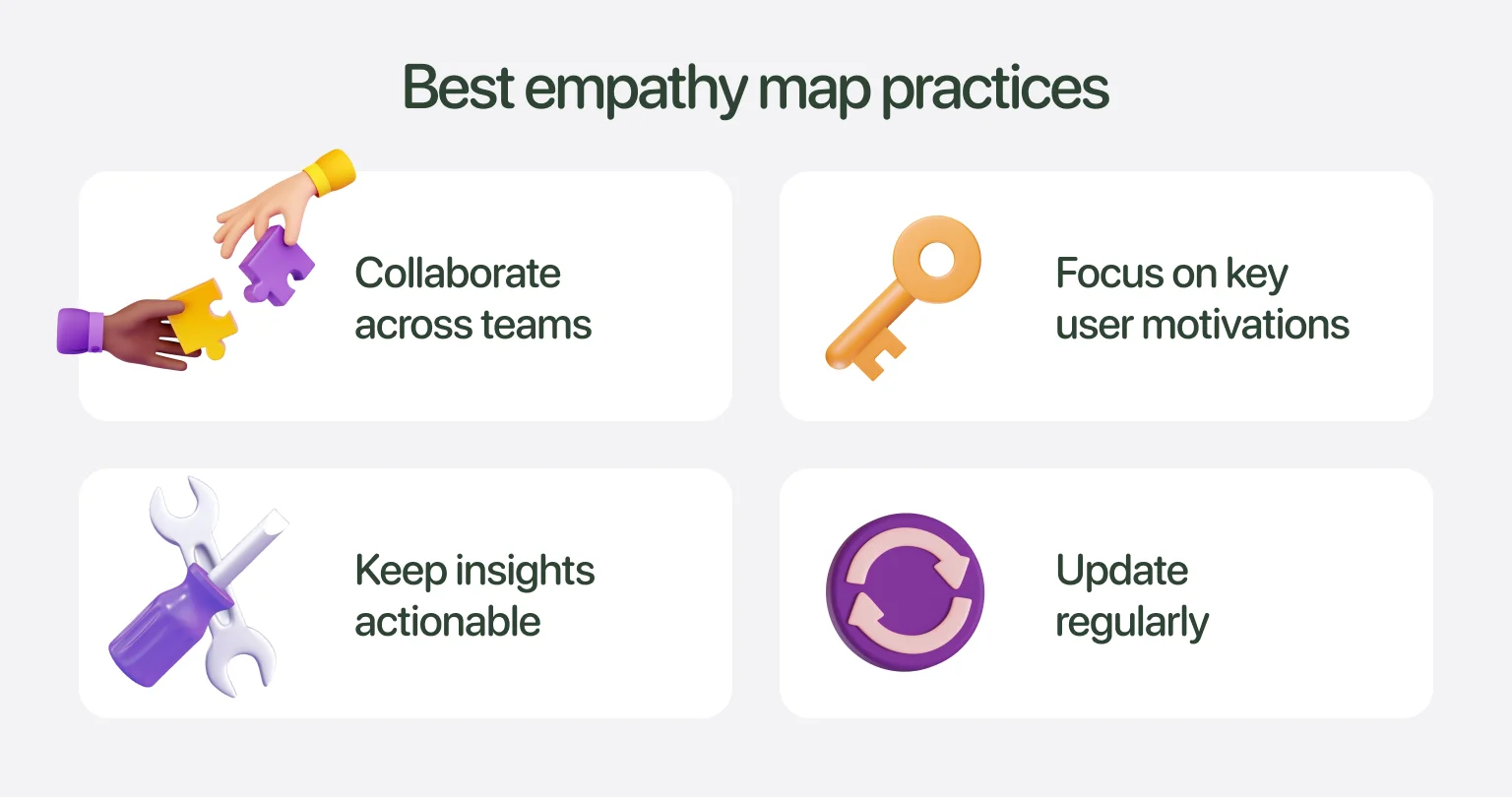 Best empathy map practices

Collaborate across teams

Focus on key user motivations

Keep insights actionable

Update regularly